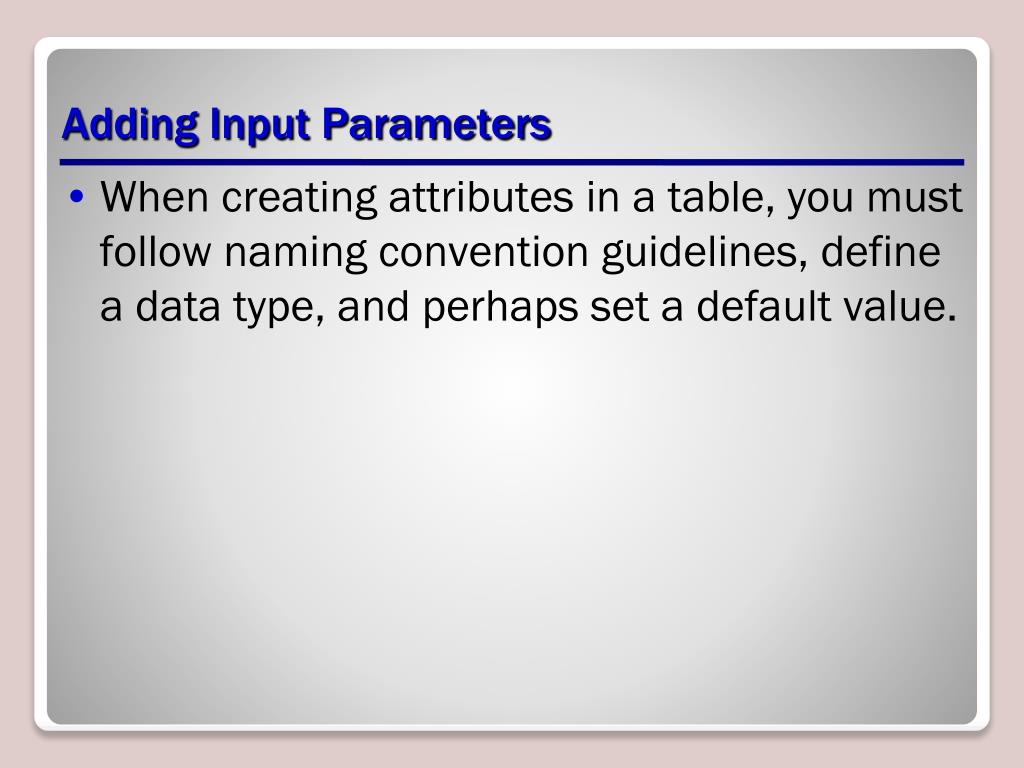 Adding Input Parameters

• When creating attributes in a table, you must follow naming convention guidelines, define a data type, and perhaps set a default value.